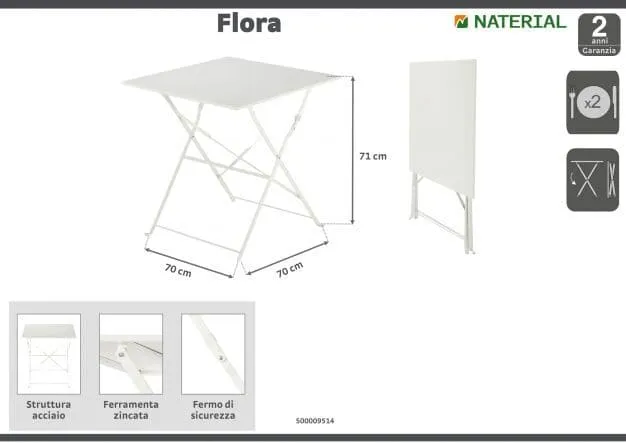 Flora

NATERIAL

2
anni
Garanzia

x2

71 cm

70 cm

70 cm

Struttura acciaio

Ferramenta zincata

Fermo di sicurezza

500009514